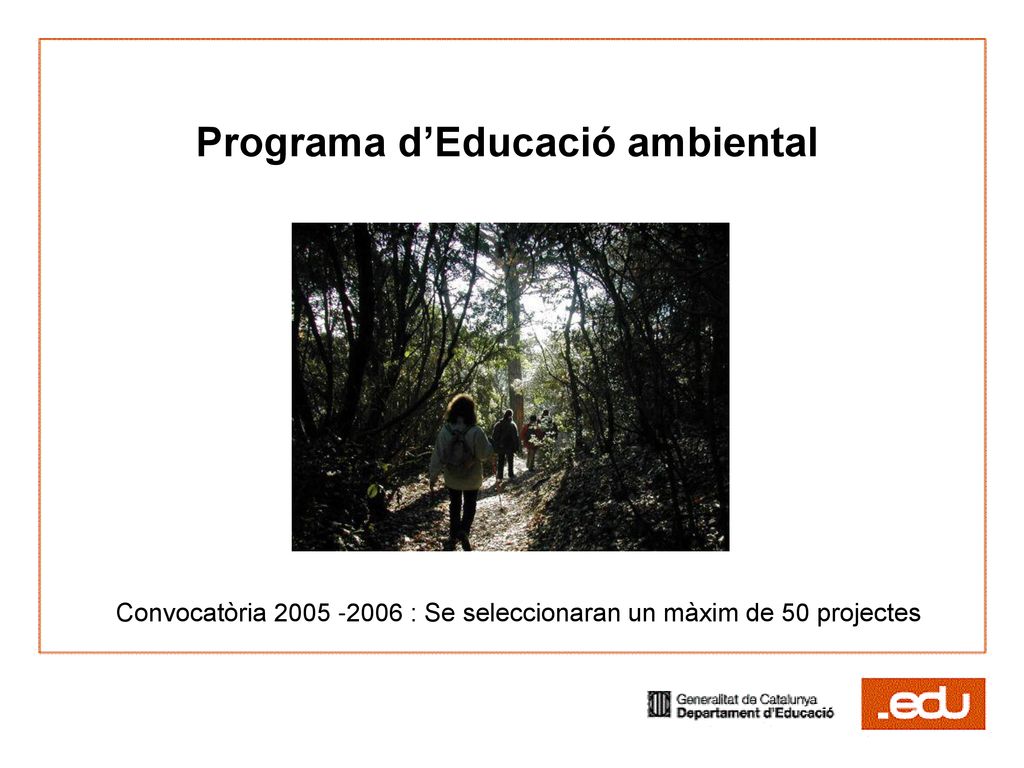 Programa d’Educació ambiental

Convocatòria 2005 -2006 : Se seleccionaran un màxim de 50 projectes

Generalitat de Catalunya
Departament d'Educació

.edu